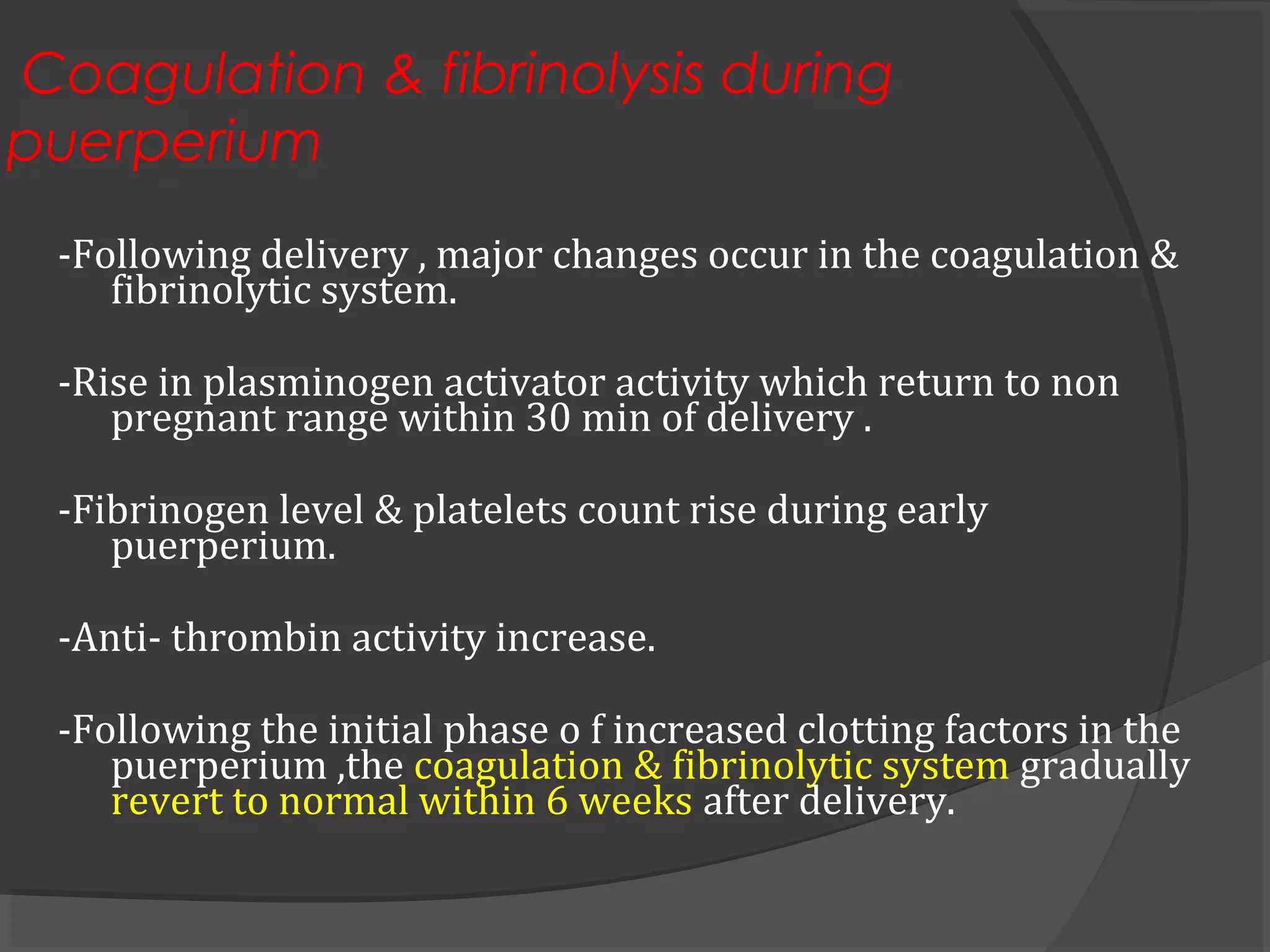 Coagulation & fibrinolysis during puerperium

-Following delivery , major changes occur in the coagulation & fibrinolytic system.

-Rise in plasminogen activator activity which return to non pregnant range within 30 min of delivery .

-Fibrinogen level & platelets count rise during early puerperium.

-Anti- thrombin activity increase.

-Following the initial phase o f increased clotting factors in the puerperium ,the coagulation & fibrinolytic system gradually revert to normal within 6 weeks after delivery.